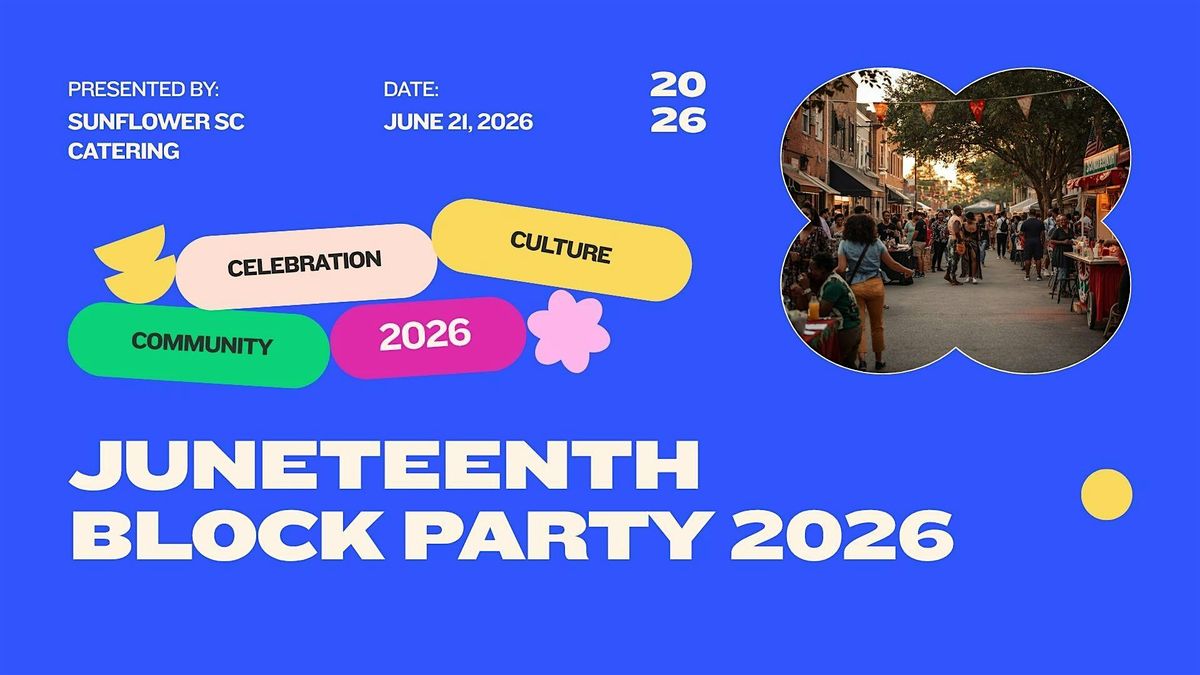 PRESENTED BY:
SUNFLOWER SC CATERING

DATE:
JUNE 21, 2026

20
26

CELEBRATION

CULTURE

COMMUNITY

2026

JUNETEENTH
BLOCK PARTY 2026